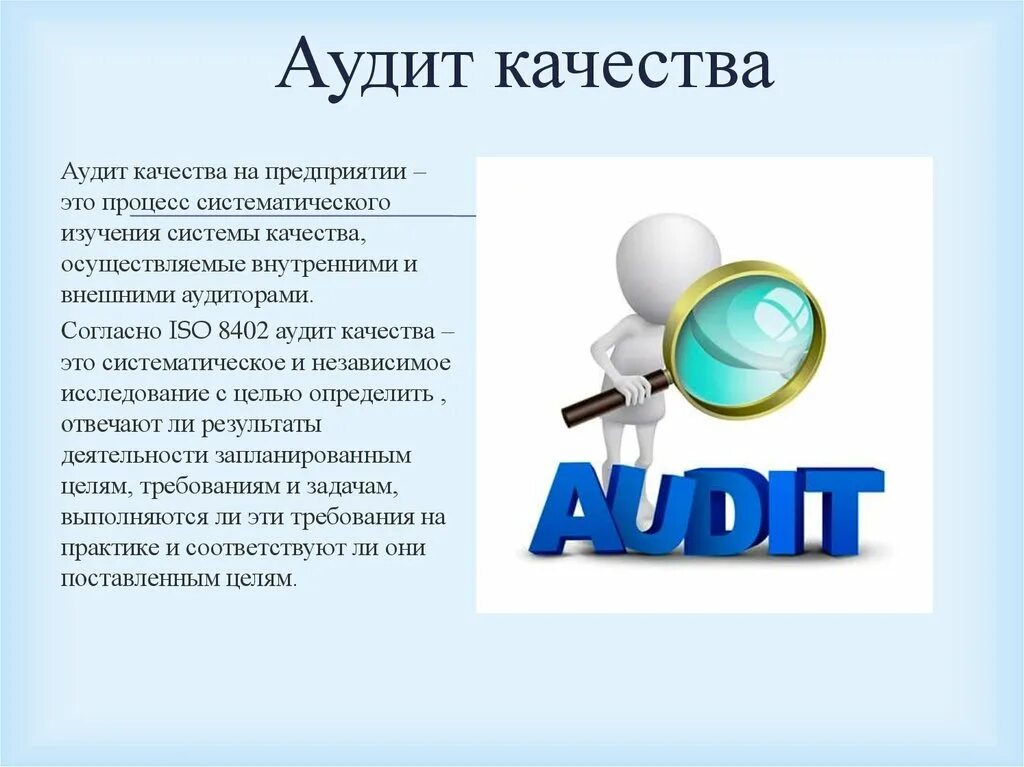 Аудит качества

Аудит качества на предприятии – это процесс систематического изучения системы качества, осуществляемые внутренними и внешними аудиторами.

Согласно ISO 8402 аудит качества – это систематическое и независимое исследование с целью определить , отвечают ли результаты деятельности запланированным целям, требованиям и задачам, выполняются ли эти требования на практике и соответствуют ли они поставленным целям.

AUDIT